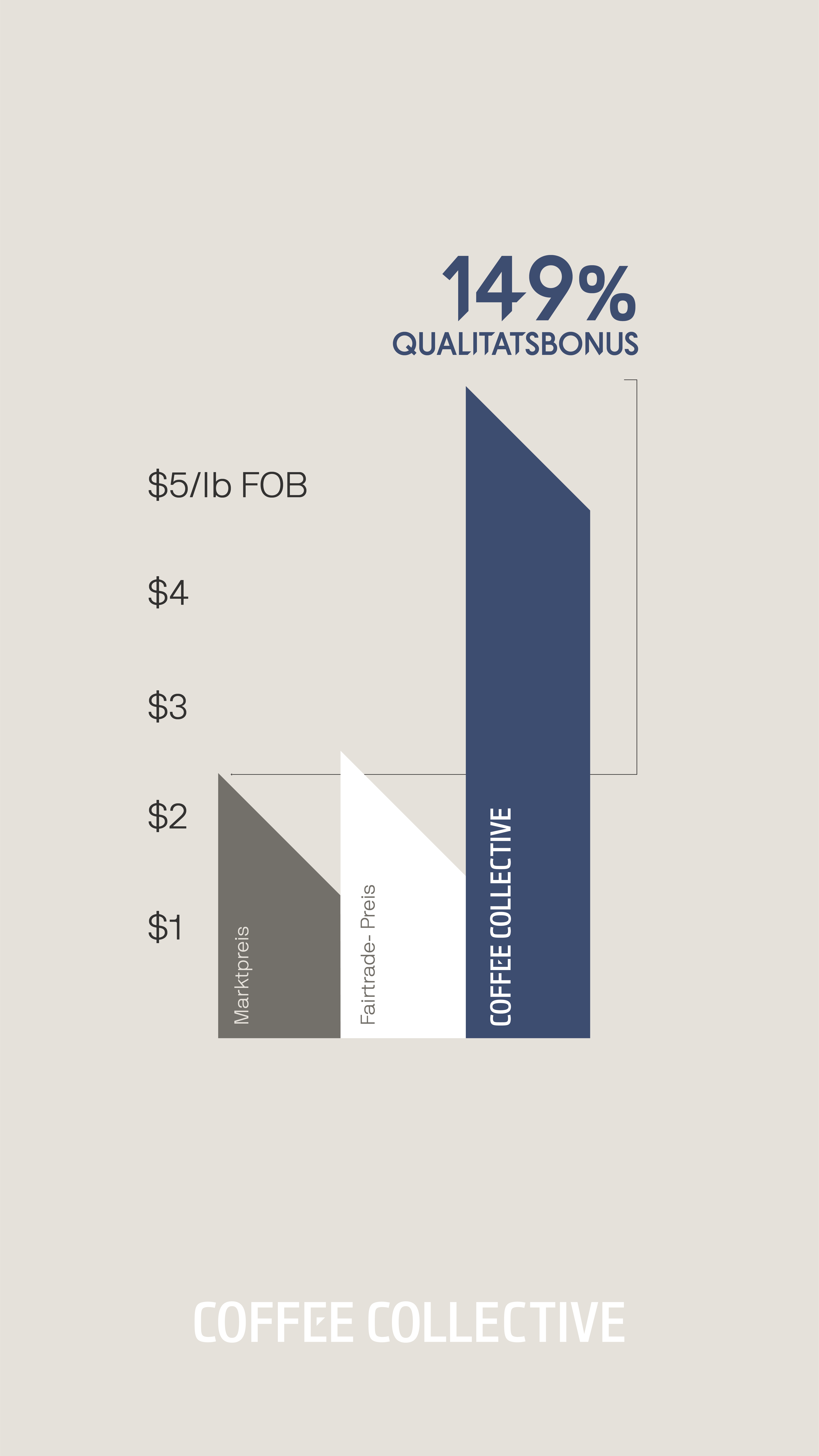 149%
QUALITATSBONUS

$5/lb FOB

$4

$3

$2

$1

Marktpreis

Fairtrade- Preis

COFFEE COLLECTIVE

COFFEE COLLECTIVE